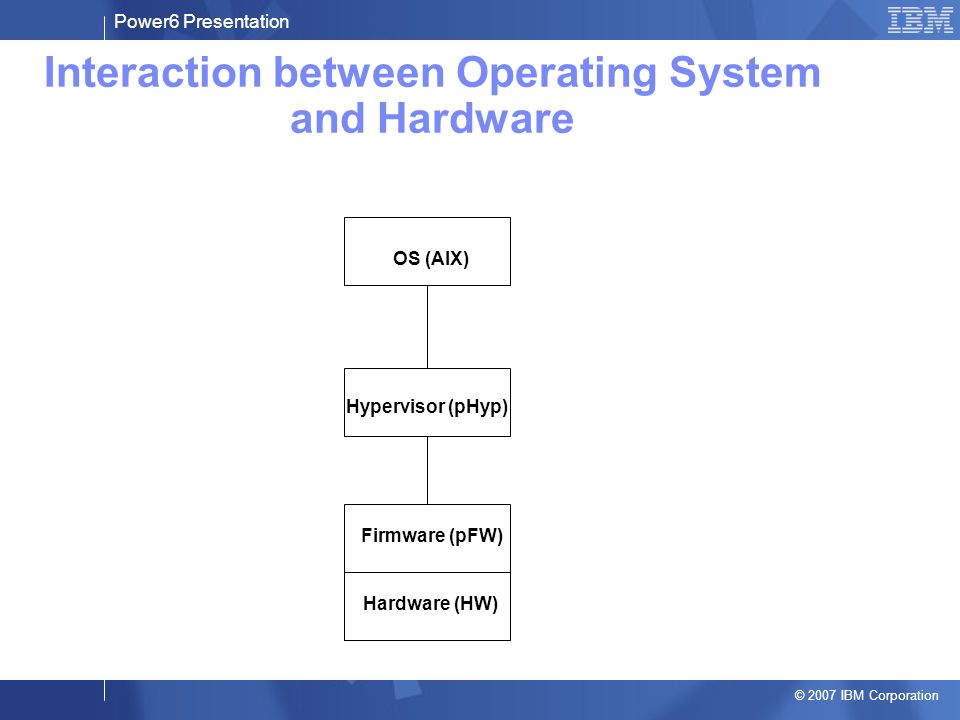 Power6 Presentation

IBM

Interaction between Operating System and Hardware

OS (AIX)

Hypervisor (pHyp)

Firmware (pFW)

Hardware (HW)

© 2007 IBM Corporation